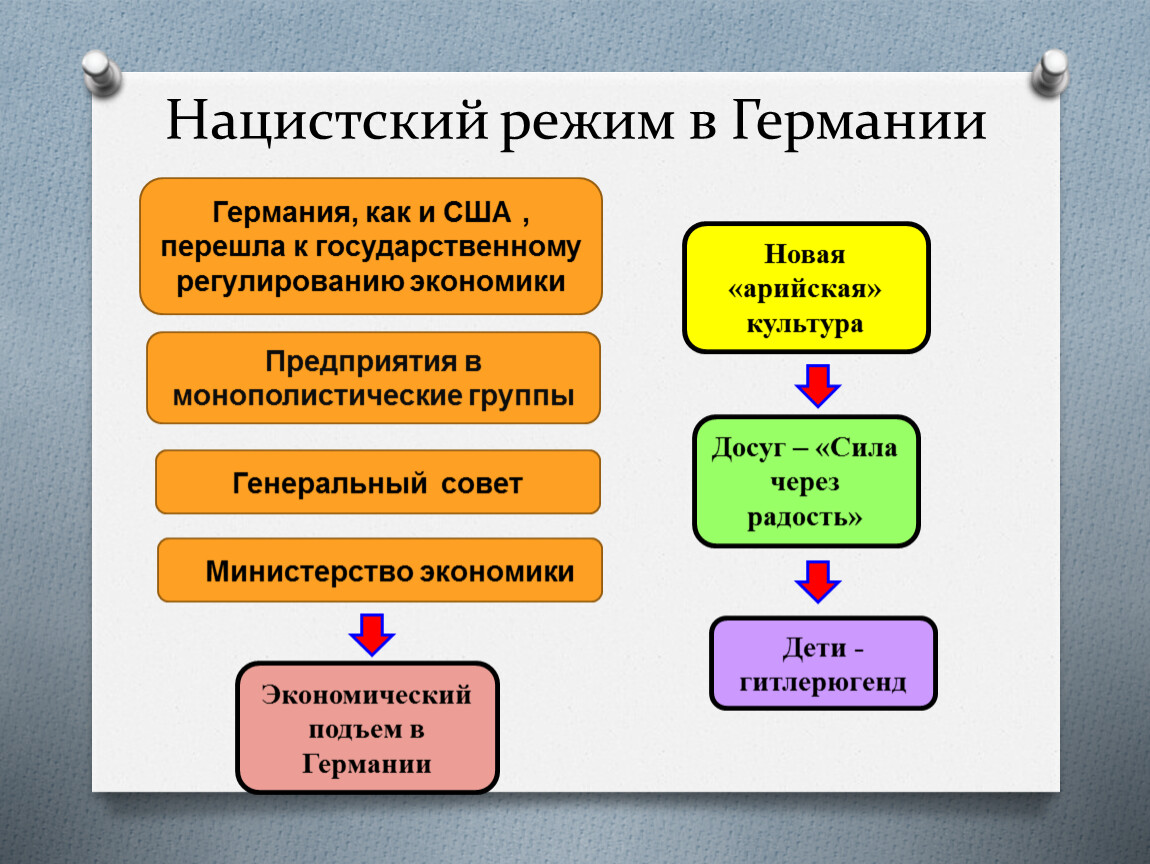 Нацистский режим в Германии

Германия, как и США , перешла к государственному регулированию экономики

Предприятия в монополистические группы

Генеральный совет

Министерство экономики

Экономический подъем в Германии

Новая «арийская» культура

Досуг – «Сила через радость»

Дети - гитлерюгенд